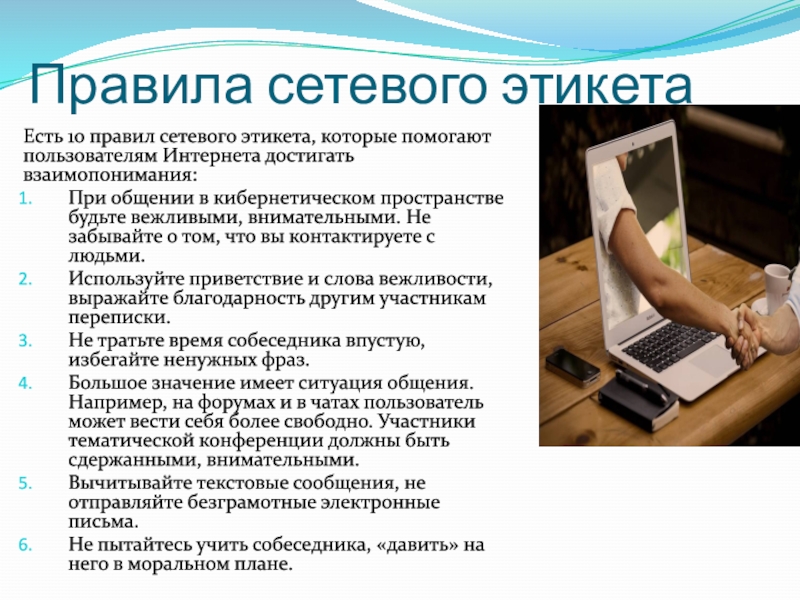 Правила сетевого этикета

Есть 10 правил сетевого этикета, которые помогают пользователям Интернета достигать взаимопонимания:

1. При общении в кибернетическом пространстве будьте вежливыми, внимательными. Не забывайте о том, что вы контактируете с людьми.
2. Используйте приветствие и слова вежливости, выражайте благодарность другим участникам переписки.
3. Не тратьте время собеседника впустую, избегайте ненужных фраз.
4. Большое значение имеет ситуация общения. Например, на форумах и в чатах пользователь может вести себя более свободно. Участники тематической конференции должны быть сдержанными, внимательными.
5. Вычитывайте текстовые сообщения, не отправляйте безграмотные электронные письма.
6. Не пытайтесь учить собеседника, «давить» на него в моральном плане.